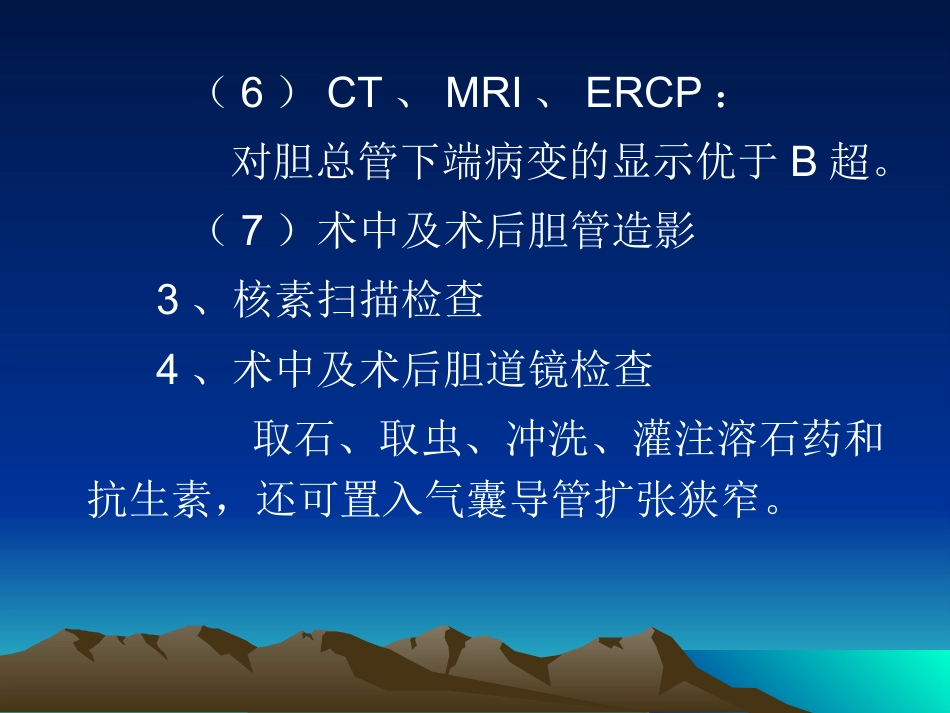 （6） CT 、 MRI 、 ERCP ：

对胆总管下端病变的显示优于 B 超。

（7）术中及术后胆管造影

3 、核素扫描检查

4 、术中及术后胆道镜检查

取石、取虫、冲洗、灌注溶石药和抗生素，还可置入气囊导管扩张狭窄。